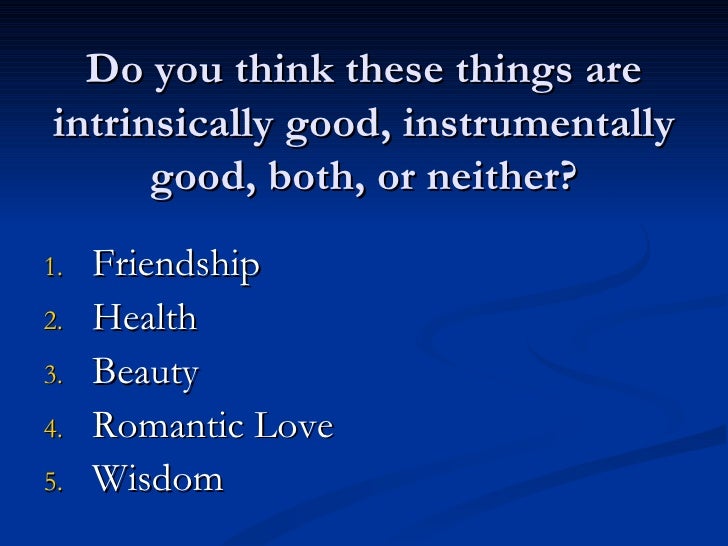 Do you think these things are intrinsically good, instrumentally good, both, or neither?

1. Friendship
2. Health
3. Beauty
4. Romantic Love
5. Wisdom